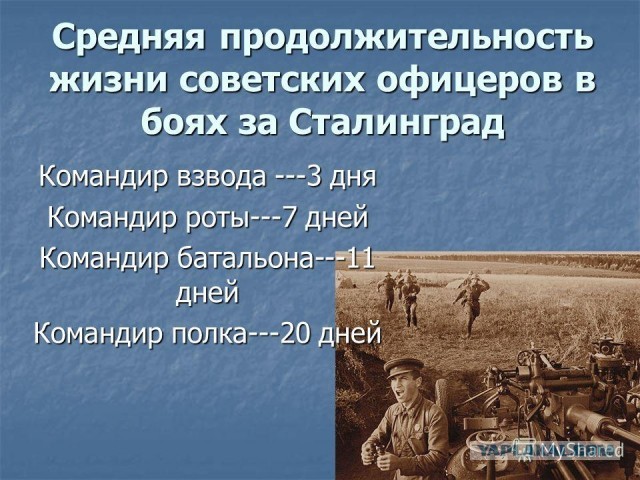 Средняя продолжительность жизни советских офицеров в боях за Сталинград

Командир взвода ---3 дня

Командир роты---7 дней

Командир батальона---11 дней

Командир полка---20 дней

MyShared